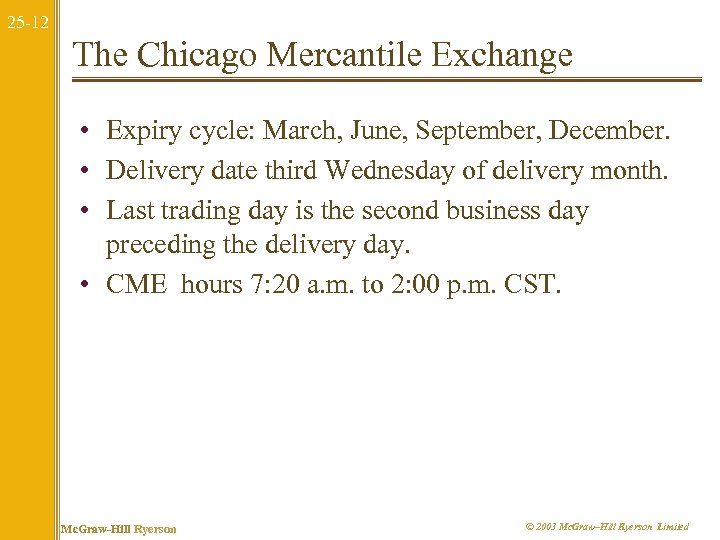 25-12

The Chicago Mercantile Exchange

• Expiry cycle: March, June, September, December.
• Delivery date third Wednesday of delivery month.
• Last trading day is the second business day preceding the delivery day.
• CME hours 7:20 a.m. to 2:00 p.m. CST.

McGraw-Hill Ryerson

© 2003 McGraw–Hill Ryerson Limited